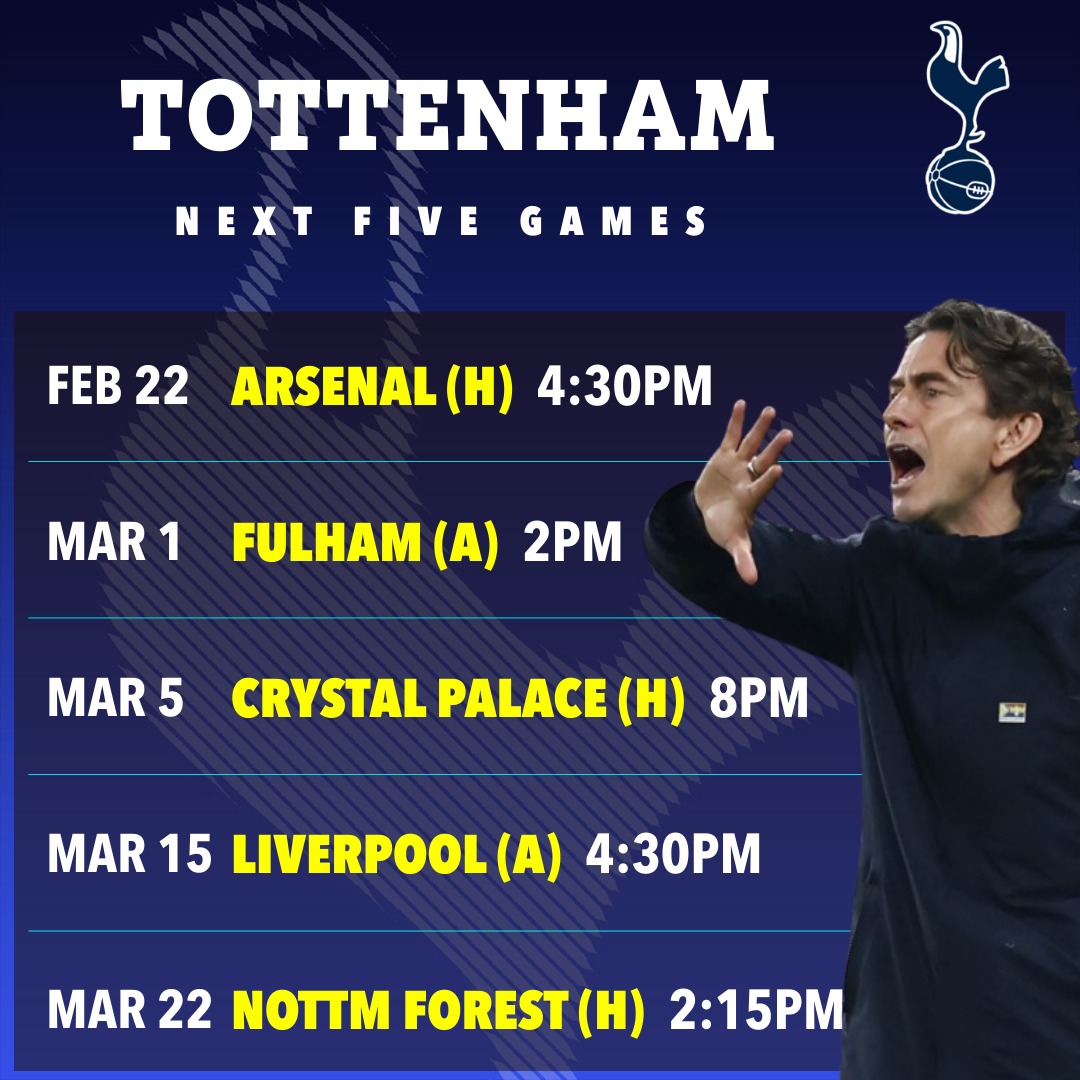 TOTTENHAM

NEXT FIVE GAMES

FEB 22 ARSENAL (H) 4:30PM

MAR 1 FULHAM (A) 2PM

MAR 5 CRYSTAL PALACE (H) 8PM

MAR 15 LIVERPOOL (A) 4:30PM

MAR 22 NOTTM FOREST (H) 2:15PM